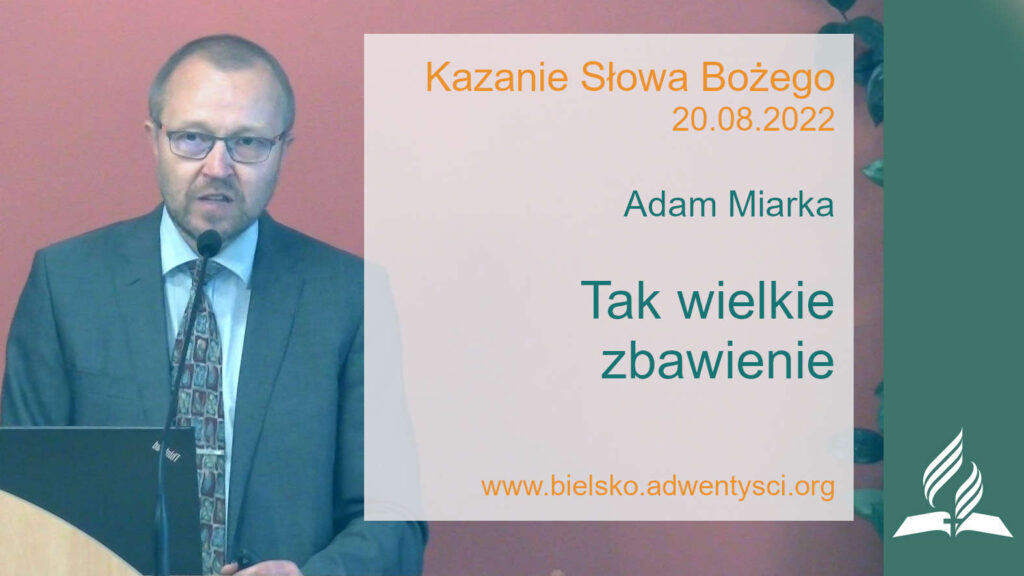 Kazanie Słowa Bożego
20.08.2022

Adam Miarka

Tak wielkie zbawienie

www.bielsko.adwentysci.org